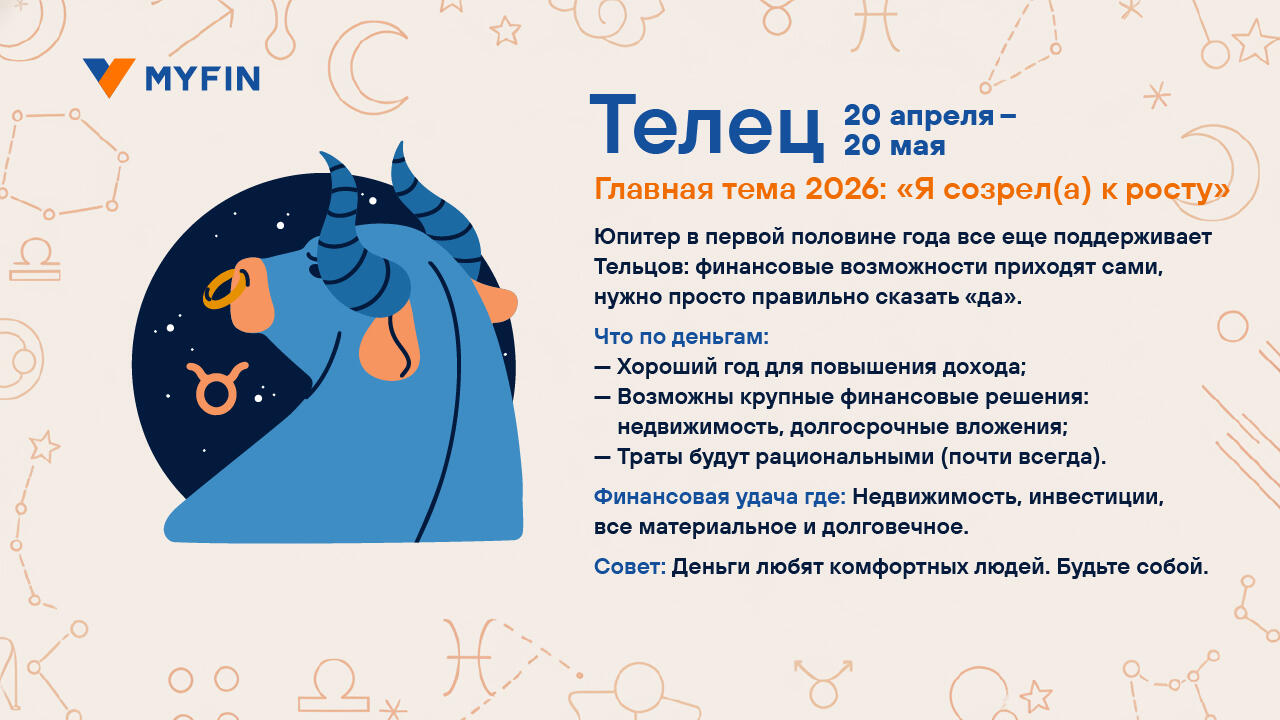 MYFIN

Телец 20 апреля – 20 мая

Главная тема 2026: «Я созрел(а) к росту»

Юпитер в первой половине года все еще поддерживает Тельцов: финансовые возможности приходят сами, нужно просто правильно сказать «да».

Что по деньгам:
— Хороший год для повышения дохода;
— Возможны крупные финансовые решения: недвижимость, долгосрочные вложения;
— Траты будут рациональными (почти всегда).

Финансовая удача где: Недвижимость, инвестиции, все материальное и долговечное.

Совет: Деньги любят комфортных людей. Будьте собой.